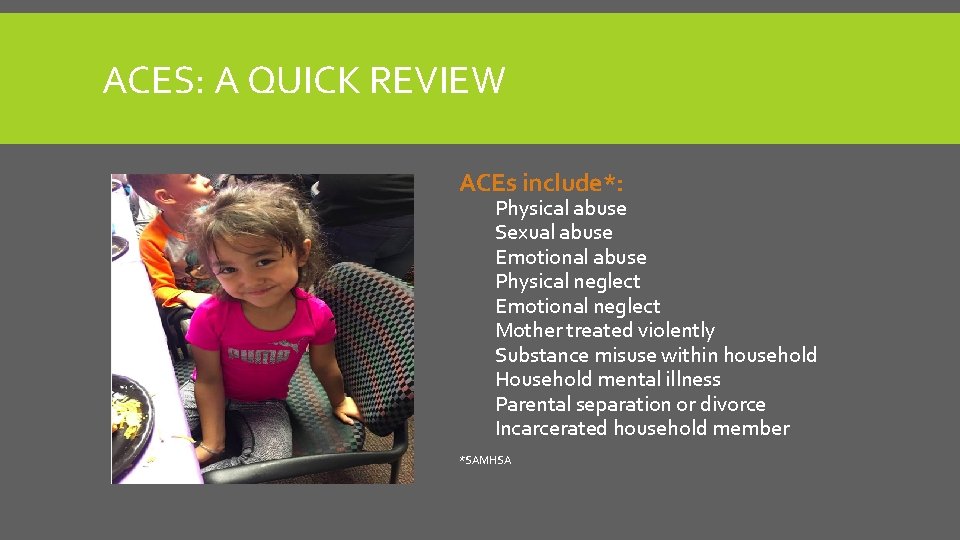 ACES: A QUICK REVIEW

PUMA

ACEs include*:
Physical abuse
Sexual abuse
Emotional abuse
Physical neglect
Emotional neglect
Mother treated violently
Substance misuse within household
Household mental illness
Parental separation or divorce
Incarcerated household member

*SAMHSA